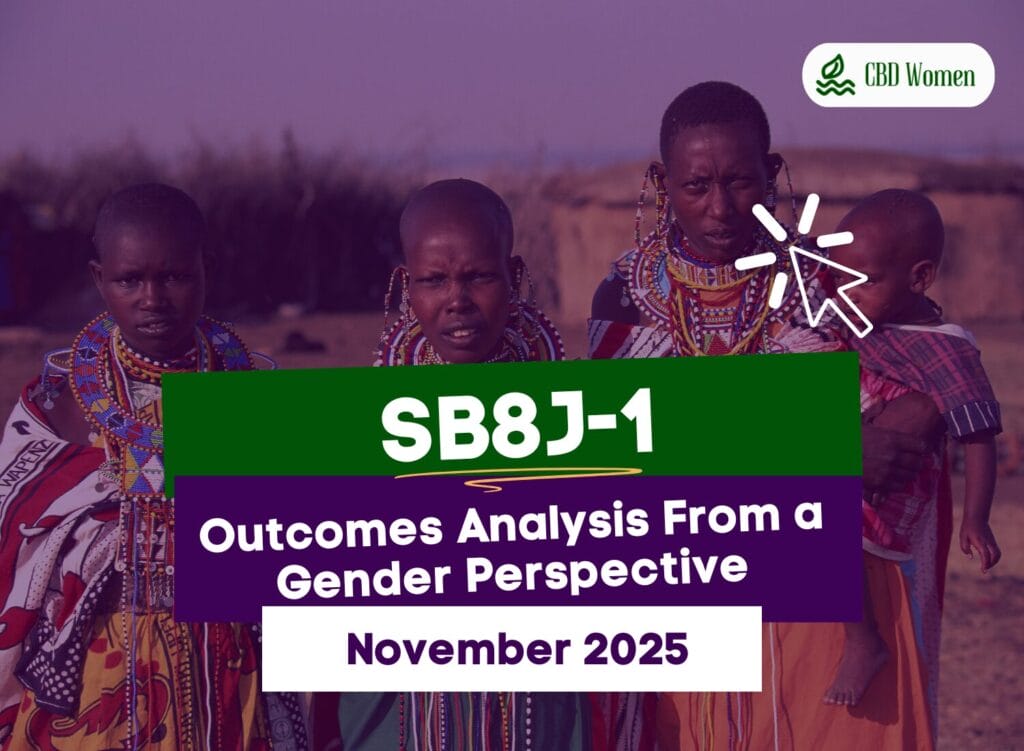 CBD Women

SB8J-1

Outcomes Analysis From a Gender Perspective

November 2025